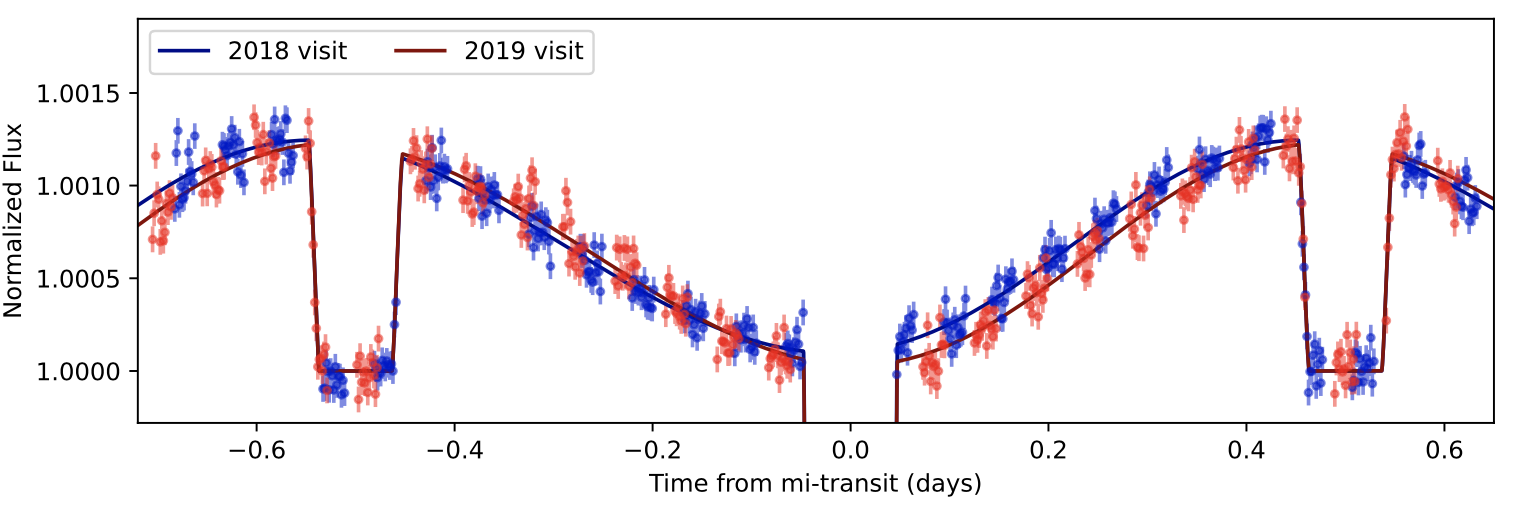 2018 visit
2019 visit

Normalized Flux

1.0015
1.0010
1.0005
1.0000

−0.6
−0.4
−0.2
0.0
0.2
0.4
0.6

Time from mi-transit (days)